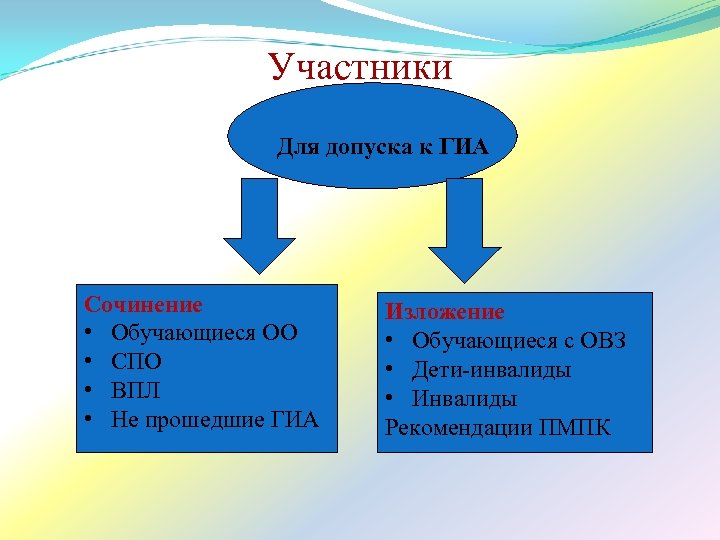 Участники

Для допуска к ГИА

Сочинение
• Обучающиеся ОО
• СПО
• ВПЛ
• Не прошедшие ГИА

Изложение
• Обучающиеся с ОВЗ
• Дети-инвалиды
• Инвалиды
Рекомендации ПМПК